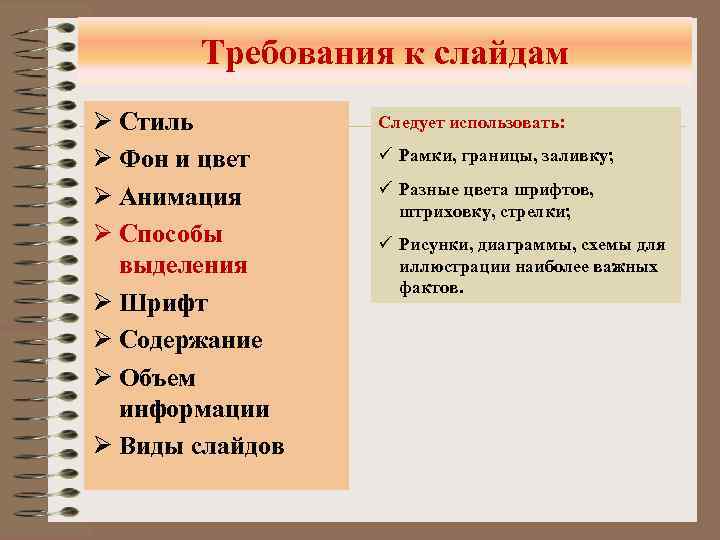 Требования к слайдам

➢ Стиль
➢ Фон и цвет
➢ Анимация
➢ Способы выделения
➢ Шрифт
➢ Содержание
➢ Объем информации
➢ Виды слайдов

Следует использовать:
✓ Рамки, границы, заливку;
✓ Разные цвета шрифтов, штриховку, стрелки;
✓ Рисунки, диаграммы, схемы для иллюстрации наиболее важных фактов.